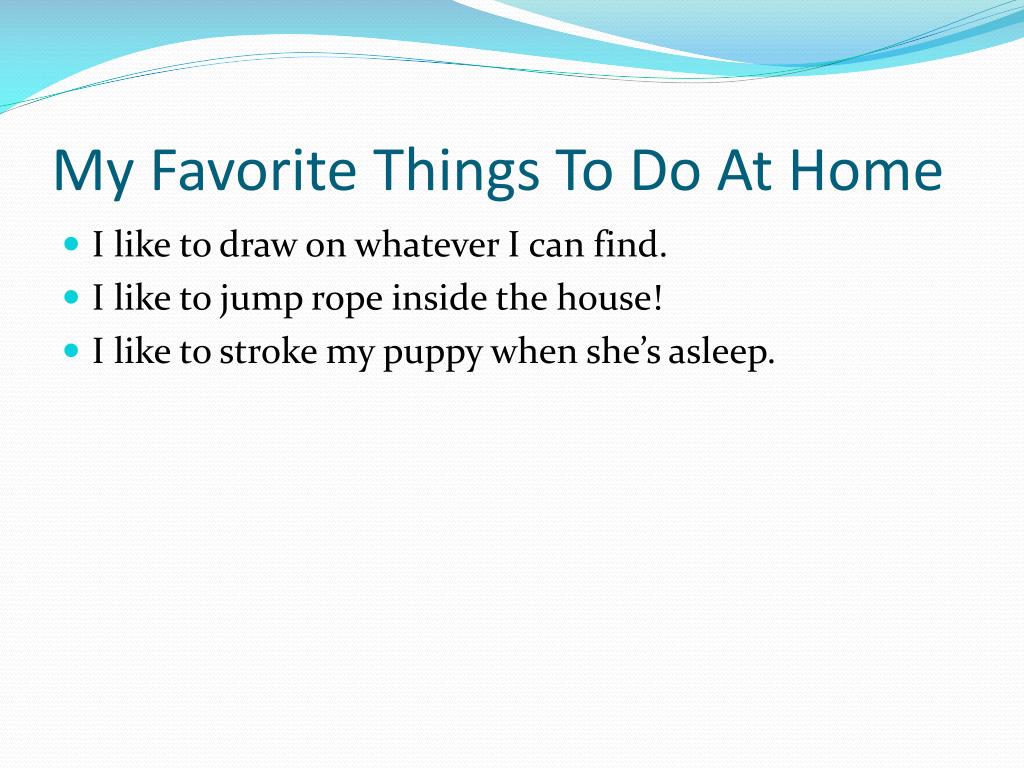 My Favorite Things To Do At Home

- I like to draw on whatever I can find.
- I like to jump rope inside the house!
- I like to stroke my puppy when she's asleep.